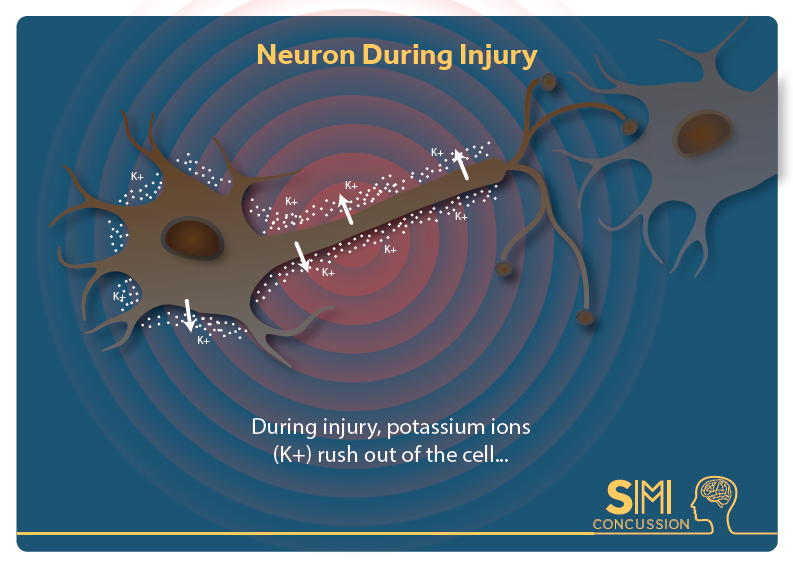 Neuron During Injury

K+

K+

K+

K+

K+

K+

K+

K+

K+

During injury, potassium ions (K+) rush out of the cell...

SMI
CONCUSSION